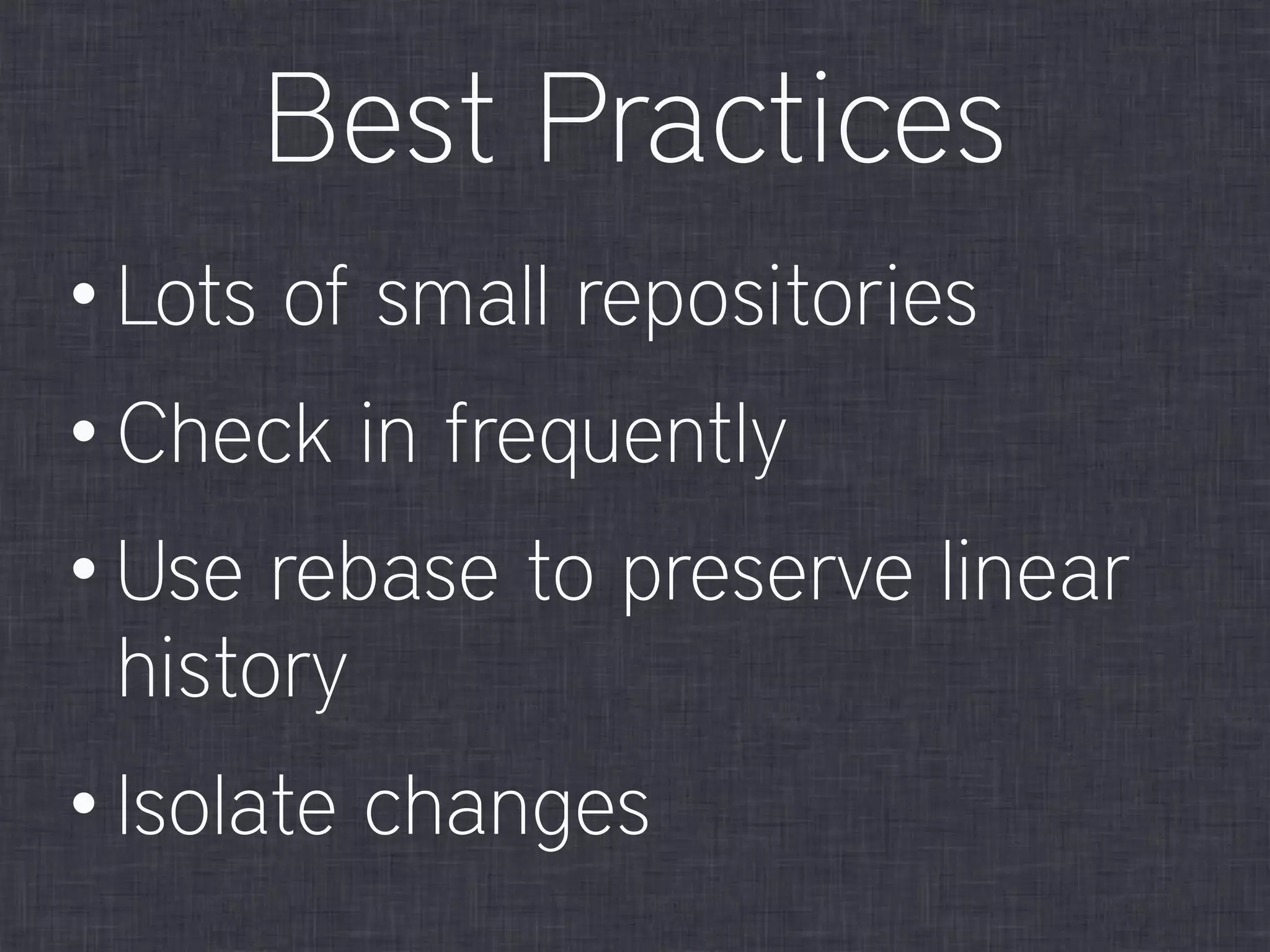 Best Practices

• Lots of small repositories

• Check in frequently

• Use rebase to preserve linear history

• Isolate changes